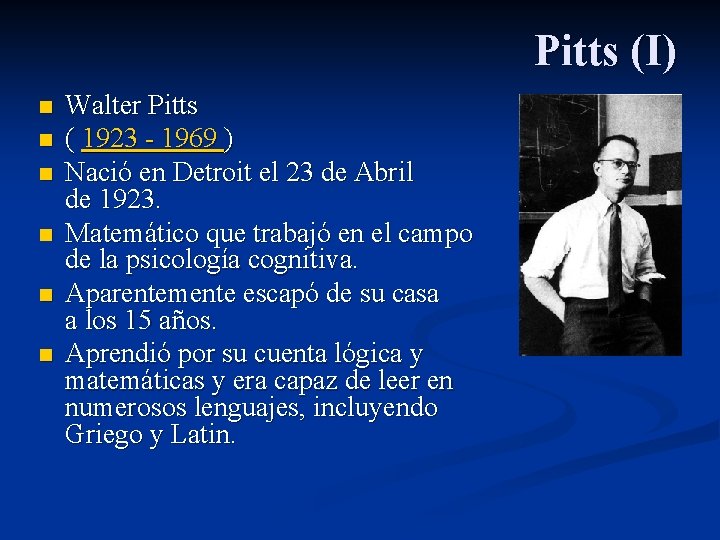 Pitts (I)

- Walter Pitts
- ( 1923 - 1969 )
- Nació en Detroit el 23 de Abril de 1923.
- Matemático que trabajó en el campo de la psicología cognitiva.
- Aparentemente escapó de su casa a los 15 años.
- Aprendió por su cuenta lógica y matemáticas y era capaz de leer en numerosos lenguajes, incluyendo Griego y Latin.